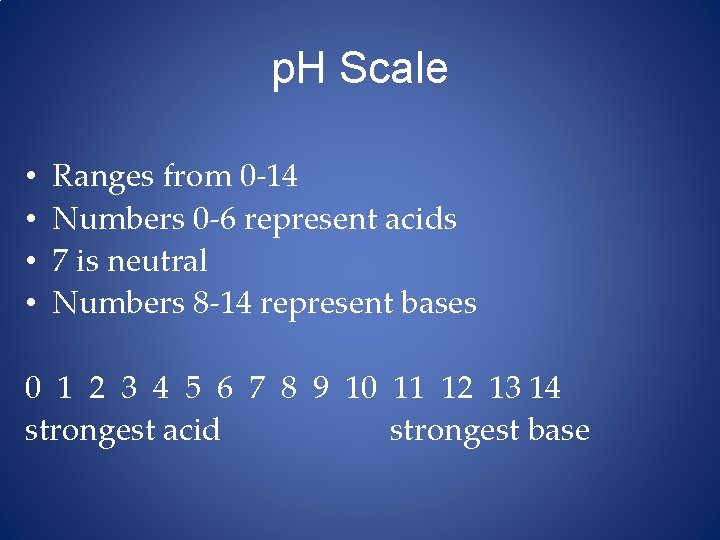 pH Scale

• Ranges from 0-14
• Numbers 0-6 represent acids
• 7 is neutral
• Numbers 8-14 represent bases

0 1 2 3 4 5 6 7 8 9 10 11 12 13 14
strongest acid strongest base